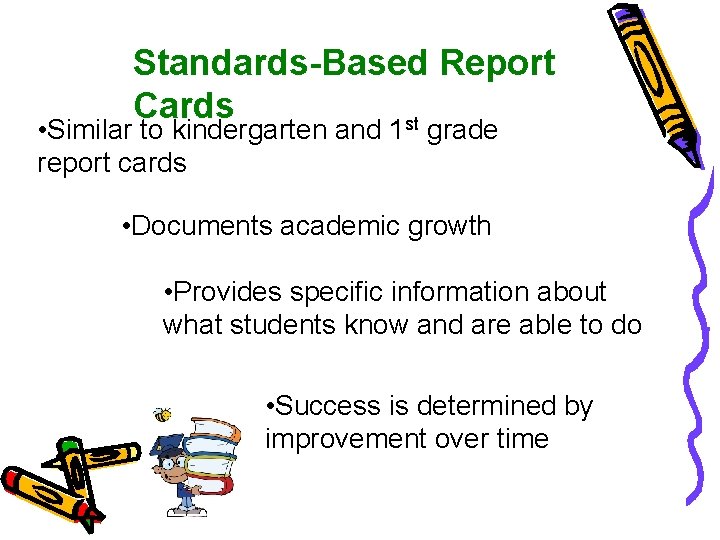 Standards-Based Report Cards

•Similar to kindergarten and 1$^{st}$ grade report cards

•Documents academic growth

•Provides specific information about what students know and are able to do

•Success is determined by improvement over time